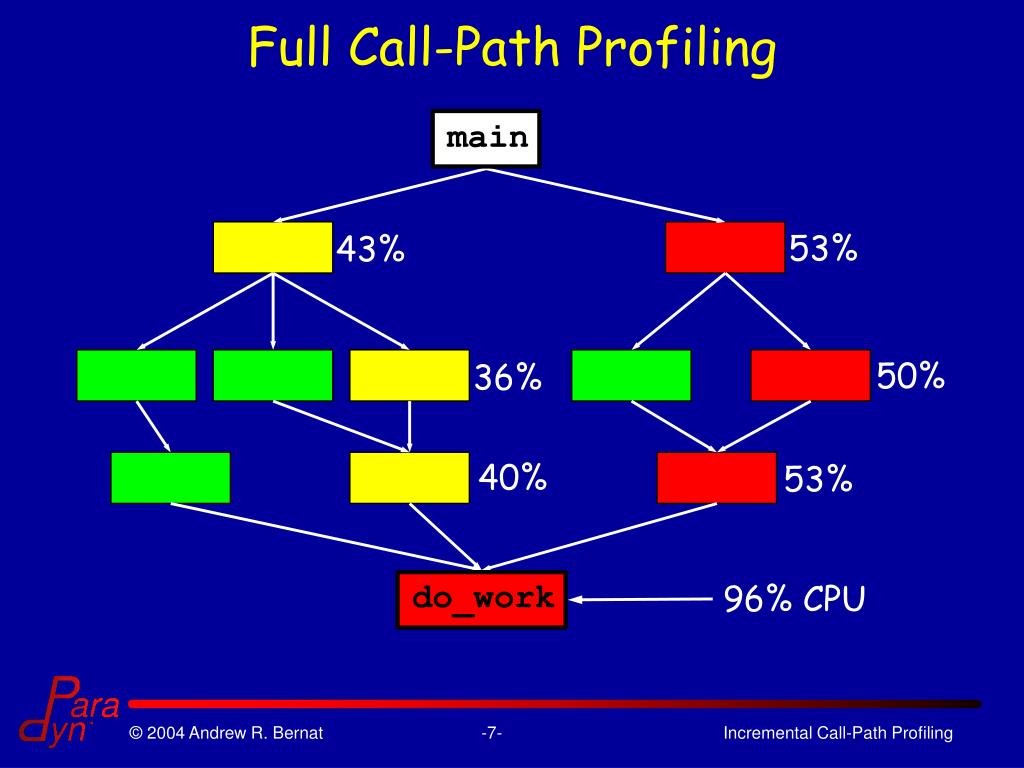 Full Call-Path Profiling

main

43%

53%

36%

50%

40%

53%

do_work

96% CPU

Para
dyn

© 2004 Andrew R. Bernat

-7-

Incremental Call-Path Profiling